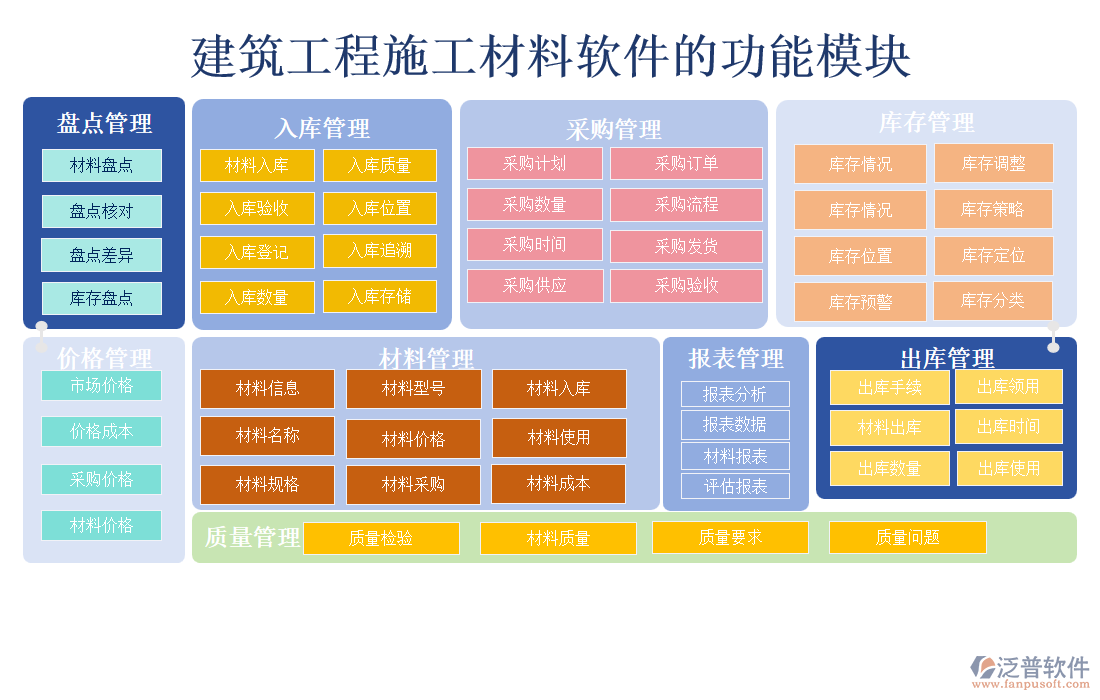 建筑工程施工材料软件的功能模块

盘点管理
材料盘点
盘点核对
盘点差异
库存盘点

入库管理
材料入库
入库质量
入库验收
入库位置
入库登记
入库追溯
入库数量
入库存储

采购管理
采购计划
采购订单
采购数量
采购流程
采购时间
采购发货
采购供应
采购验收

库存管理
库存情况
库存调整
库存情况
库存策略
库存位置
库存定位
库存预警
库存分类

价格管理
市场价格
价格成本
采购价格
材料价格

材料管理
材料信息
材料型号
材料入库
材料名称
材料价格
材料使用
材料规格
材料采购
材料成本

报表管理
报表分析
报表数据
材料报表
评估报表

出库管理
出库手续
出库领用
材料出库
出库时间
出库数量
出库使用

质量管理
质量检验
材料质量
质量要求
质量问题

泛普软件
www.fanpusoft.com